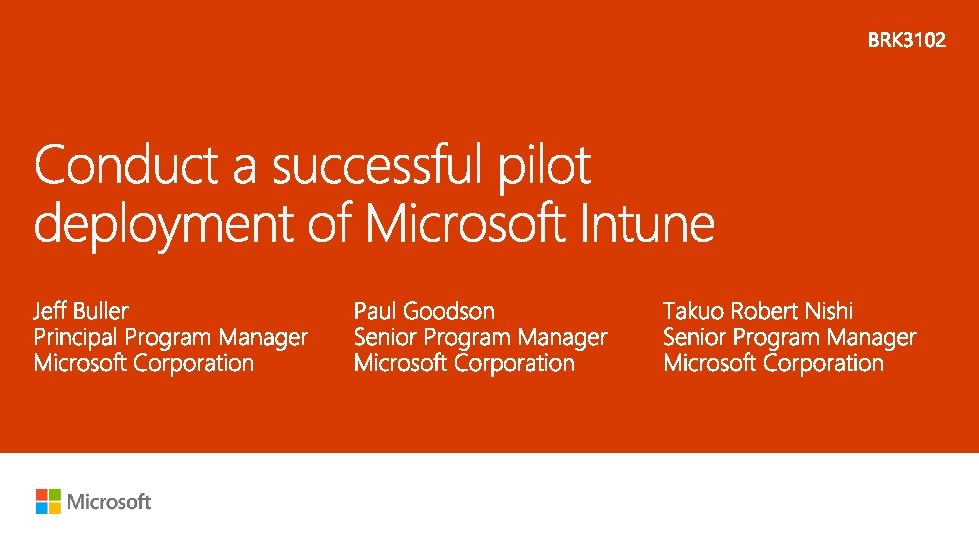 BRK3102

Conduct a successful pilot deployment of Microsoft Intune

Jeff Buller
Principal Program Manager
Microsoft Corporation

Paul Goodson
Senior Program Manager
Microsoft Corporation

Takuo Robert Nishi
Senior Program Manager
Microsoft Corporation

Microsoft